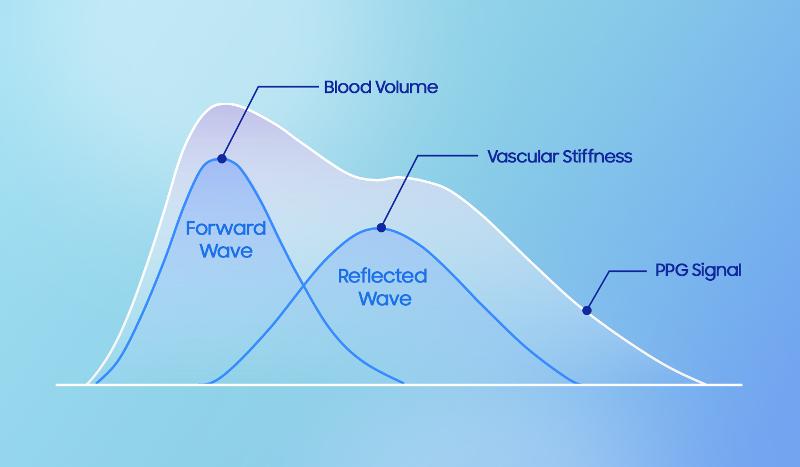 Blood Volume

Vascular Stiffness

Forward Wave

Reflected Wave

PPG Signal